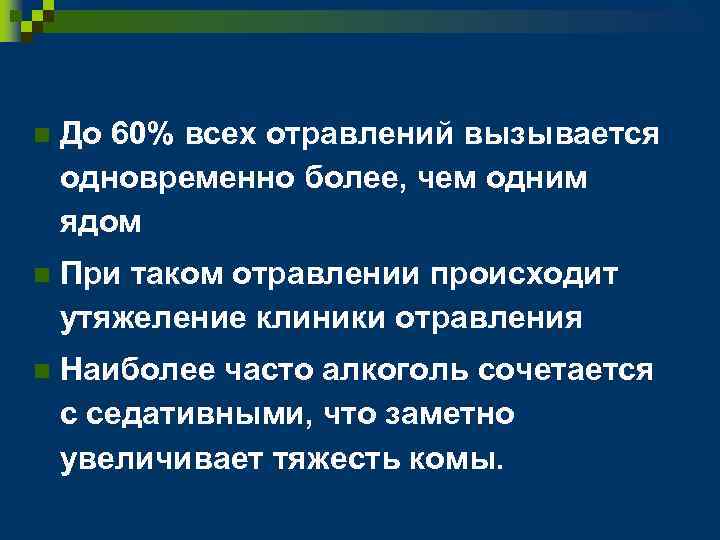 До 60% всех отравлений вызывается одновременно более, чем одним ядом

При таком отравлении происходит утяжеление клиники отравления

Наиболее часто алкоголь сочетается с седативными, что заметно увеличивает тяжесть комы.